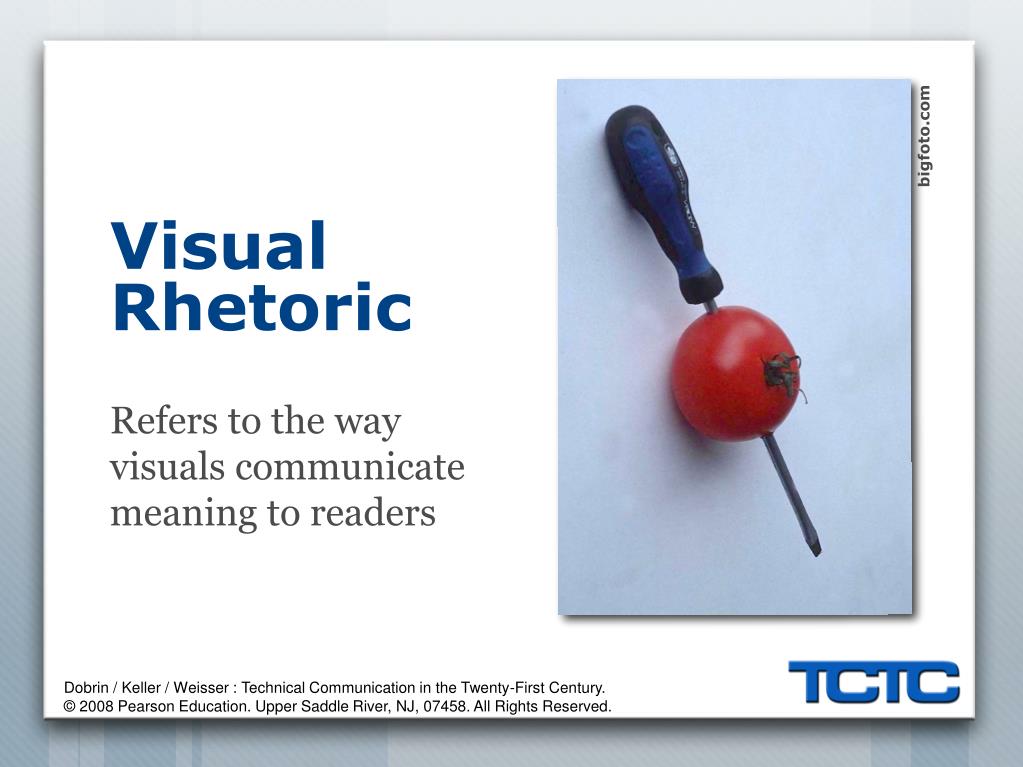 Visual Rhetoric

Refers to the way visuals communicate meaning to readers

bigfoto.com

Dobrin / Keller / Weisser : Technical Communication in the Twenty-First Century.
© 2008 Pearson Education. Upper Saddle River, NJ, 07458. All Rights Reserved.

TCTC